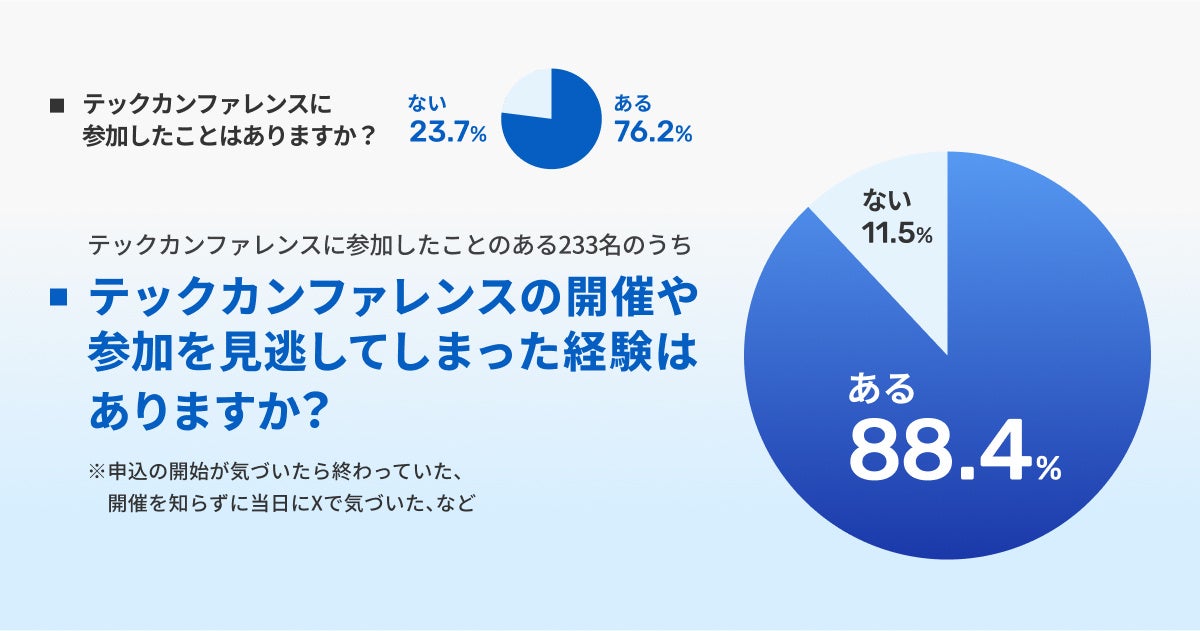 ■ テックカンファレンスに参加したことはありますか？

ない
23.7%

ある
76.2%

テックカンファレンスに参加したことのある233名のうち

■ テックカンファレンスの開催や参加を見逃してしまった経験はありますか?

※申込の開始が気づいたら終わっていた、開催を知らずに当日にXで気づいた、など

ない
11.5%

ある
88.4%